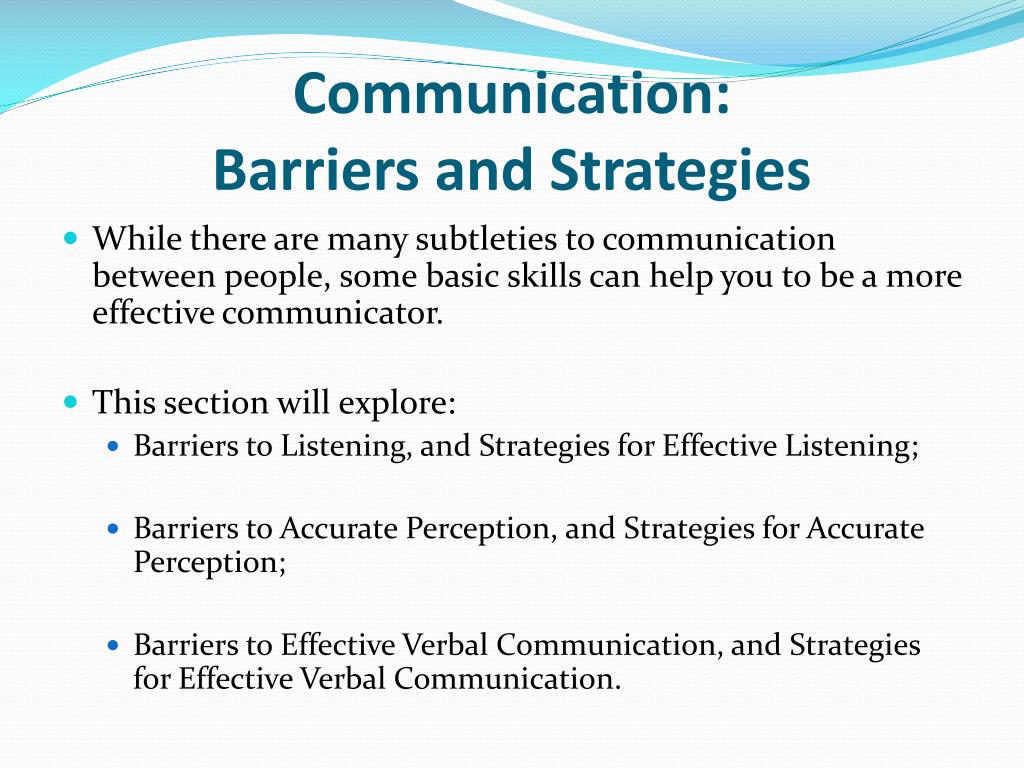 Communication:
Barriers and Strategies

- While there are many subtleties to communication between people, some basic skills can help you to be a more effective communicator.

- This section will explore:
  - Barriers to Listening, and Strategies for Effective Listening;
  - Barriers to Accurate Perception, and Strategies for Accurate Perception;
  - Barriers to Effective Verbal Communication, and Strategies for Effective Verbal Communication.